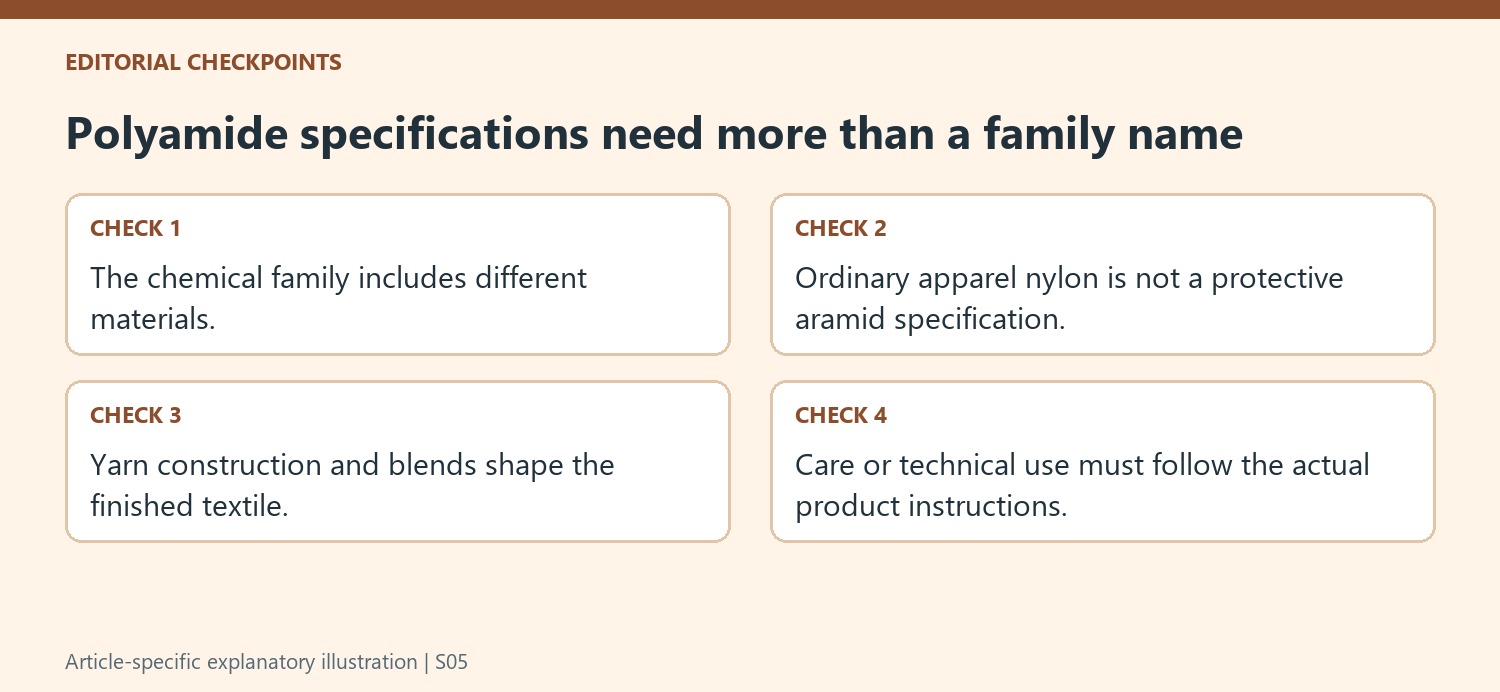 EDITORIAL CHECKPOINTS

Polyamide specifications need more than a family name

CHECK 1

The chemical family includes different materials.

CHECK 2

Ordinary apparel nylon is not a protective aramid specification.

CHECK 3

Yarn construction and blends shape the finished textile.

CHECK 4

Care or technical use must follow the actual product instructions.

Article-specific explanatory illustration | S05